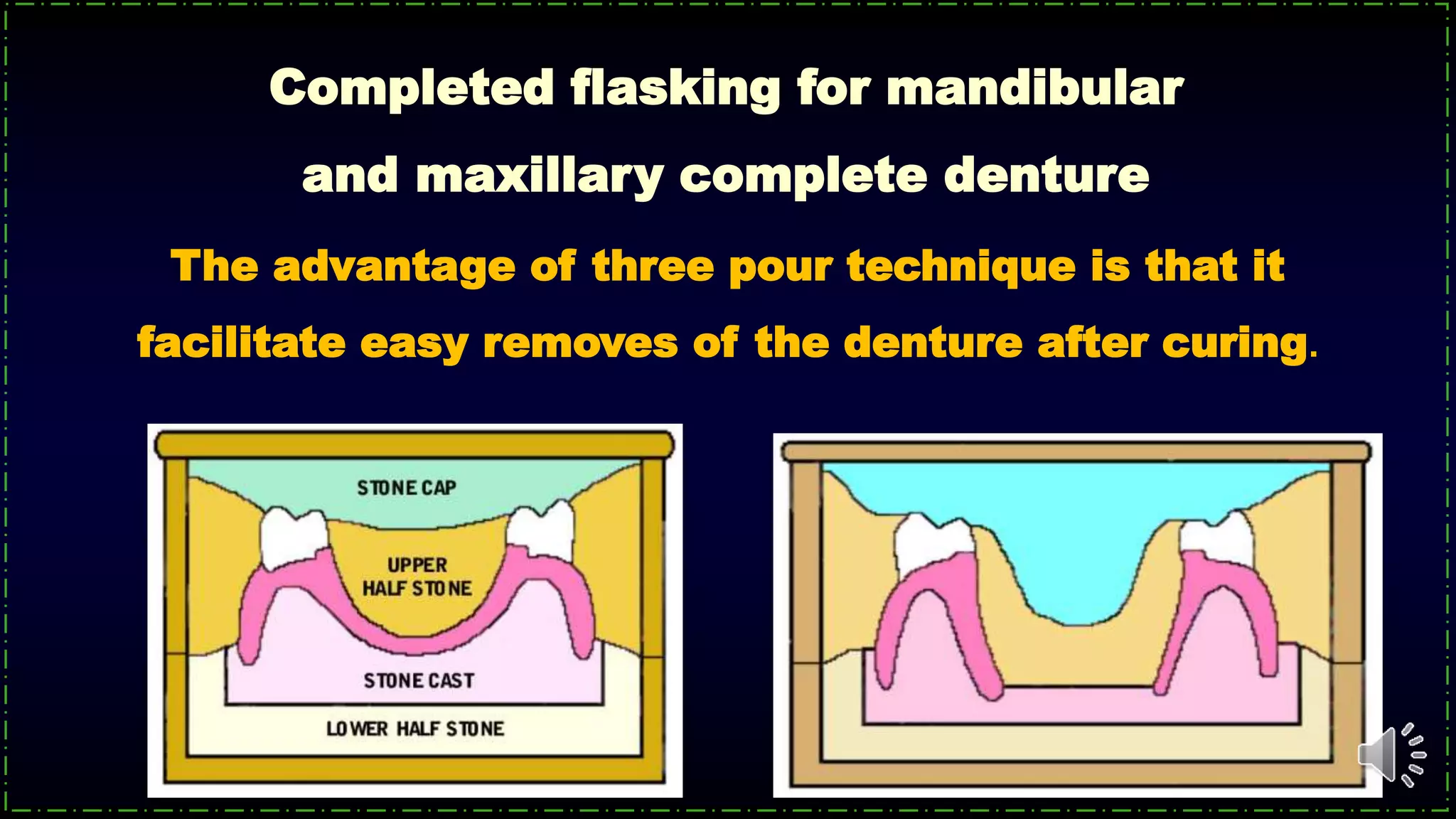 Completed flasking for mandibular and maxillary complete denture

The advantage of three pour technique is that it facilitate easy removes of the denture after curing.

STONE CAP

UPPER HALF STONE

STONE CAST

LOWER HALF STONE